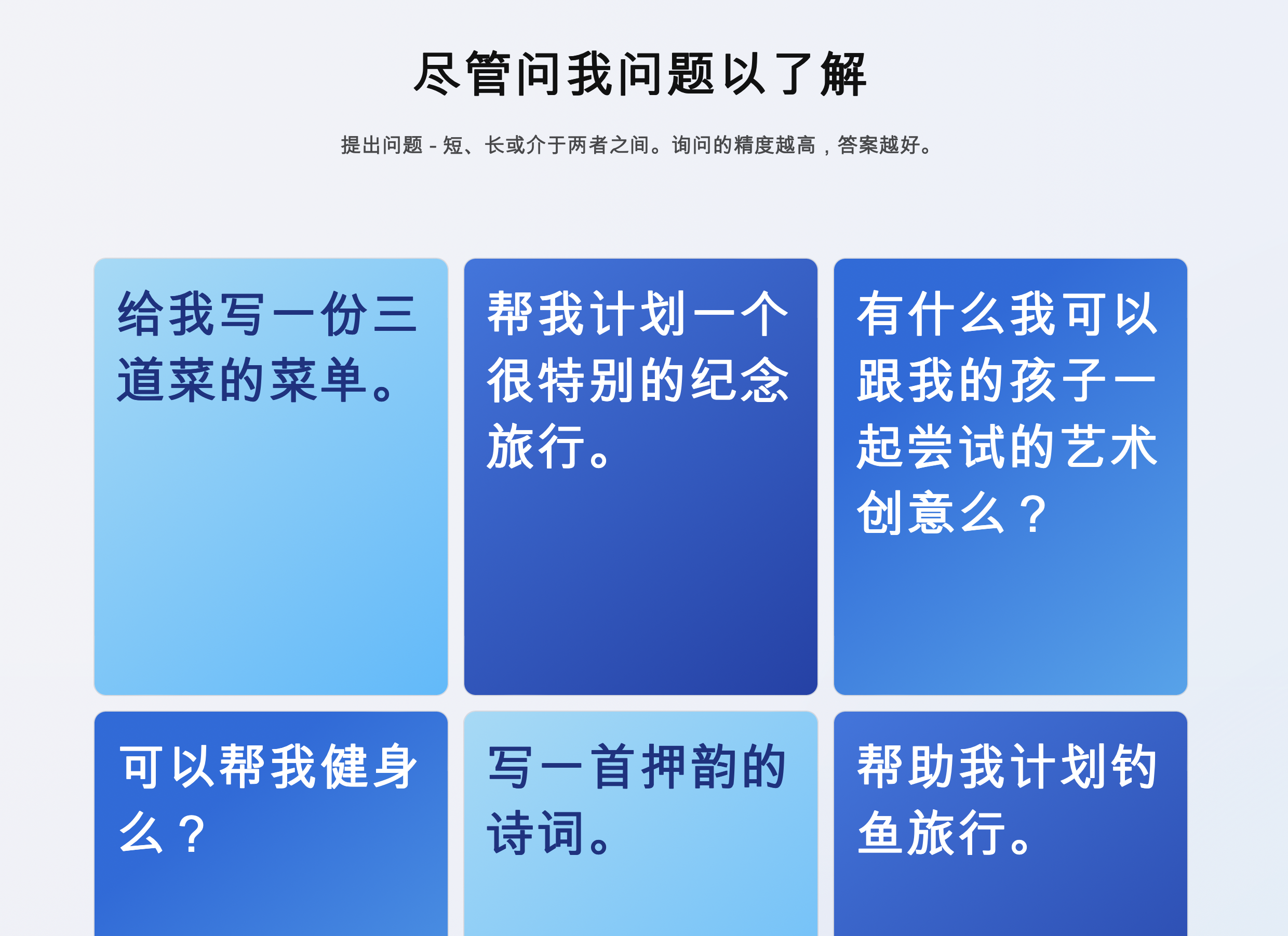 尽管问我问题以了解

提出问题 - 短、长或介于两者之间。询问的精度越高，答案越好。

给我写一份三道菜的菜单。

帮我计划一个很特别的纪念旅行。

有什么我可以跟我的孩子一起尝试的艺术创意么？

可以帮我健身么？

写一首押韵的诗词。

帮助我计划钓鱼旅行。